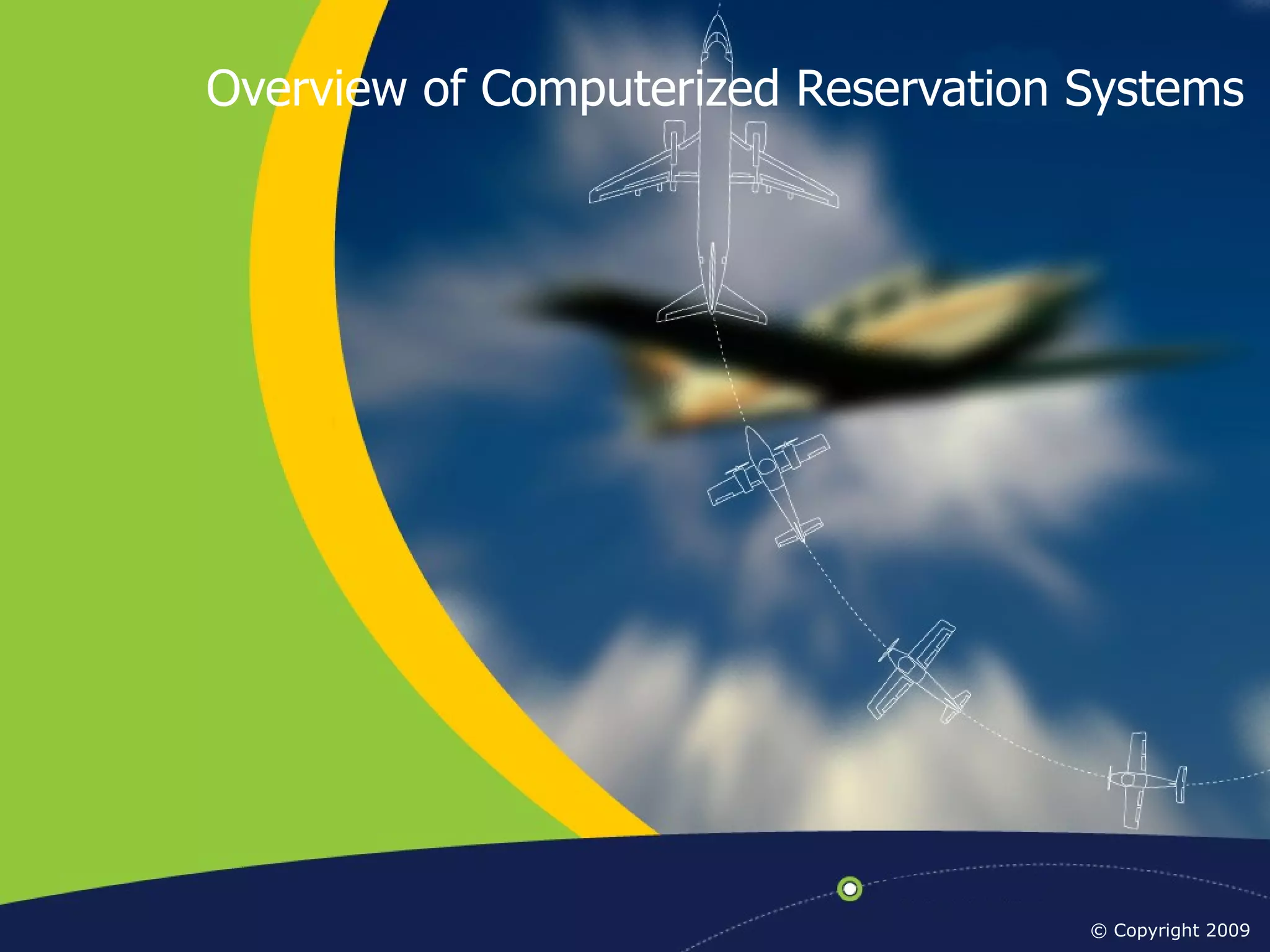 Overview of Computerized Reservation Systems

© Copyright 2009